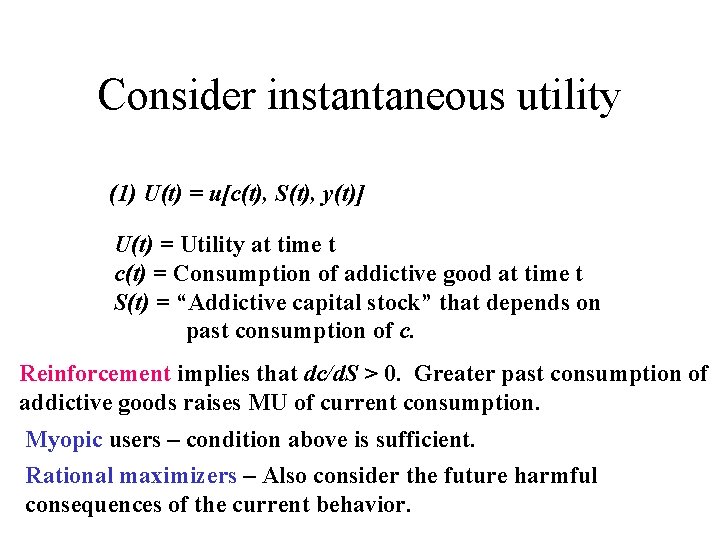 Consider instantaneous utility

(1) $U(t) = u[c(t), S(t), y(t)]$

$U(t)$ = Utility at time t
$c(t)$ = Consumption of addictive good at time t
$S(t)$ = "Addictive capital stock" that depends on past consumption of $c$.

Reinforcement implies that $dc/dS > 0$. Greater past consumption of addictive goods raises MU of current consumption.

Myopic users – condition above is sufficient.

Rational maximizers – Also consider the future harmful consequences of the current behavior.